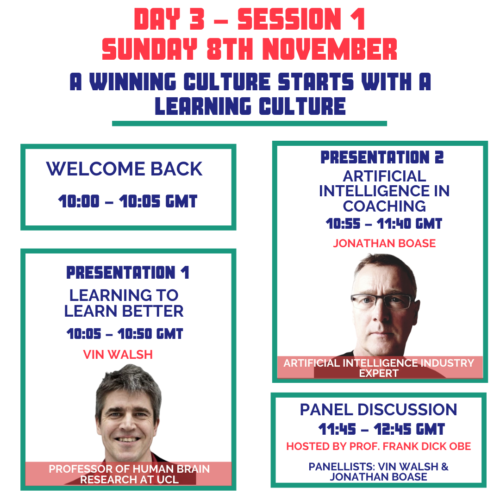 DAY 3 – SESSION 1
SUNDAY 8TH NOVEMBER
A WINNING CULTURE STARTS WITH A LEARNING CULTURE

WELCOME BACK
10:00 – 10:05 GMT

PRESENTATION 1
LEARNING TO LEARN BETTER
10:05 – 10:50 GMT
VIN WALSH
PROFESSOR OF HUMAN BRAIN RESEARCH AT UCL

PRESENTATION 2
ARTIFICIAL INTELLIGENCE IN COACHING
10:55 – 11:40 GMT
JONATHAN BOASE
ARTIFICIAL INTELLIGENCE INDUSTRY EXPERT

PANEL DISCUSSION
11:45 – 12:45 GMT
HOSTED BY PROF. FRANK DICK OBE
PANELLISTS: VIN WALSH & JONATHAN BOASE